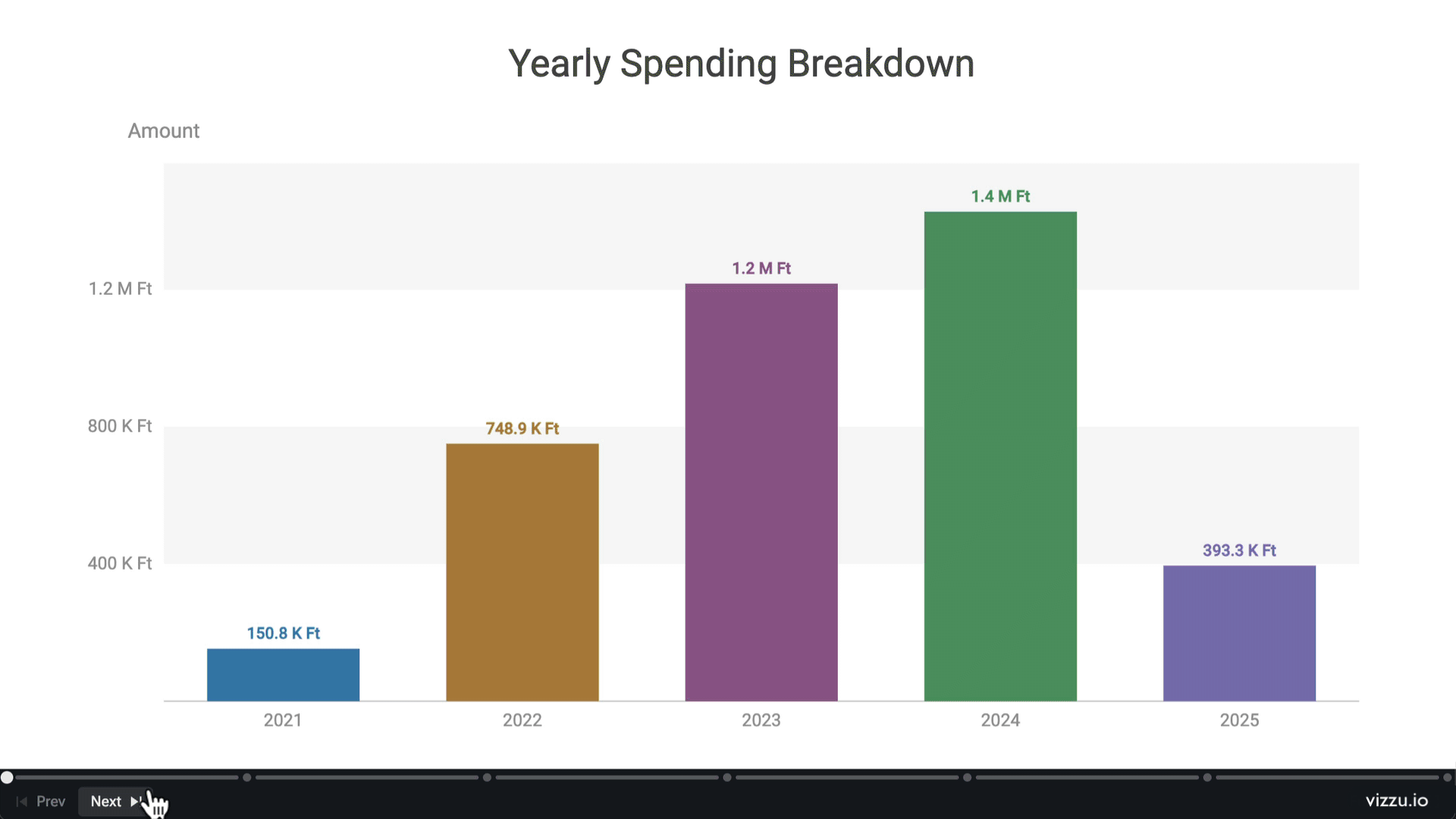 Yearly Spending Breakdown

Amount

1.2 M Ft

800 K Ft

400 K Ft

150.8 K Ft

748.9 K Ft

1.2 M Ft

1.4 M Ft

393.3 K Ft

2021

2022

2023

2024

2025

Prev

Next

vizzu.io